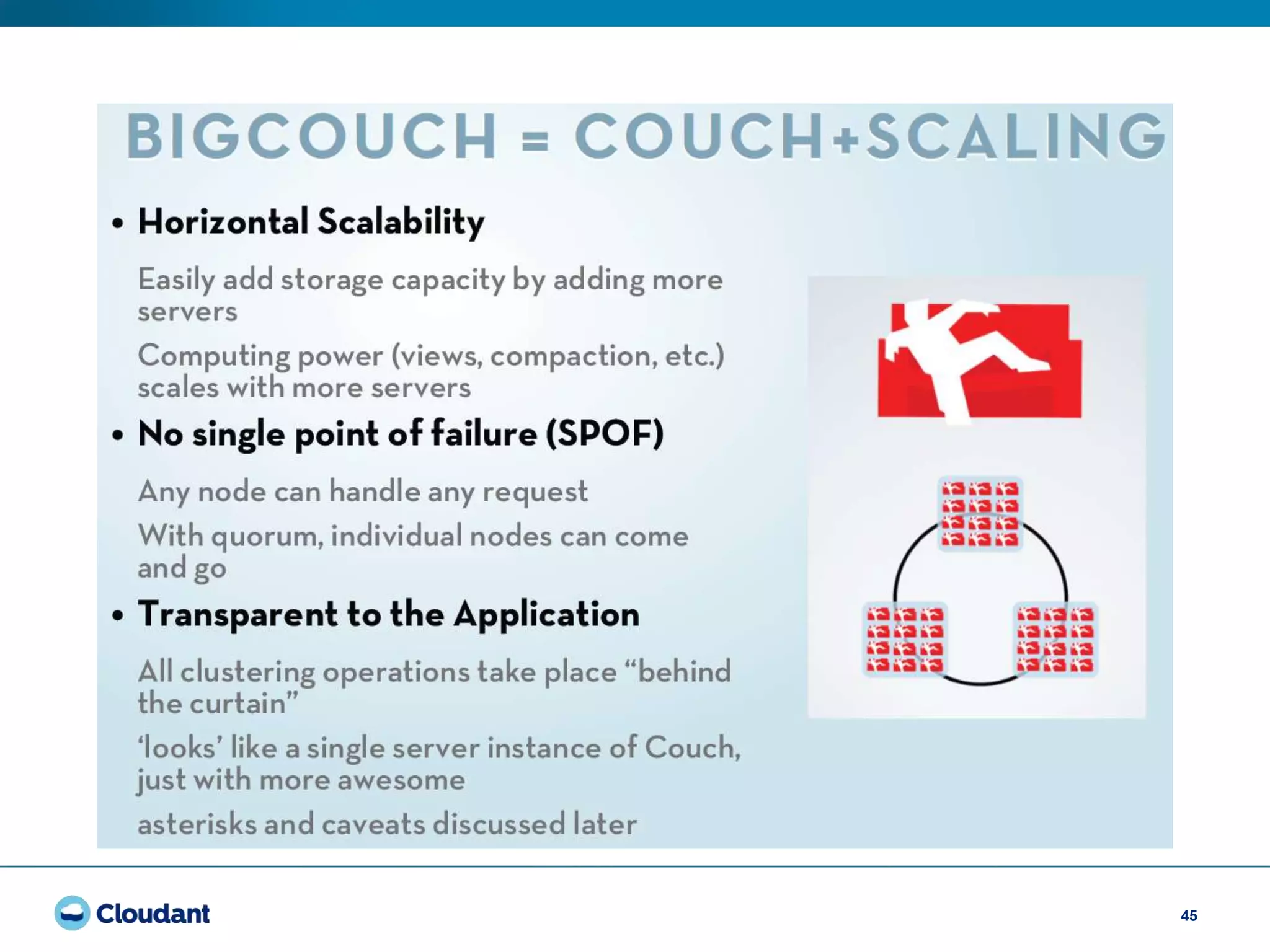 BIGCOUCH = COUCH+SCALING

• Horizontal Scalability

Easily add storage capacity by adding more servers

Computing power (views, compaction, etc.) scales with more servers

• No single point of failure (SPOF)

Any node can handle any request

With quorum, individual nodes can come and go

• Transparent to the Application

All clustering operations take place “behind the curtain”

‘looks’ like a single server instance of Couch, just with more awesome

asterisks and caveats discussed later

Cloudant

45